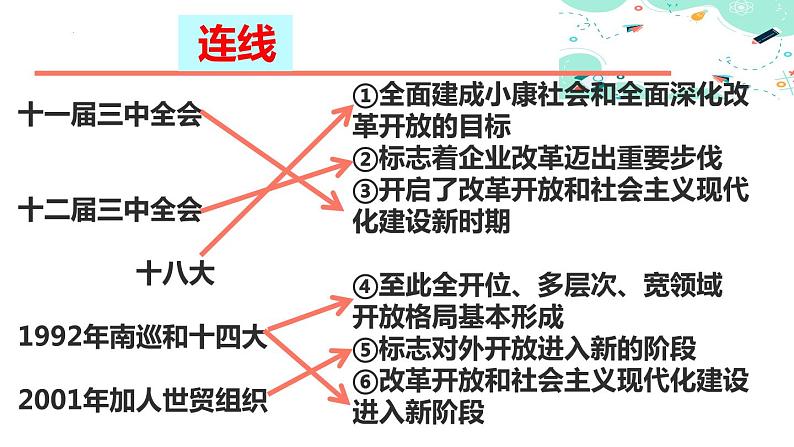 连线

十一届三中全会

十二届三中全会

十八大

1992年南巡和十四大

2001年加人世贸组织

①全面建成小康社会和全面深化改革开放的目标

②标志着企业改革迈出重要步伐

③开启了改革开放和社会主义现代化建设新时期

④至此全开位、多层次、宽领域开放格局基本形成

⑤标志对外开放进入新的阶段

⑥改革开放和社会主义现代化建设进入新阶段